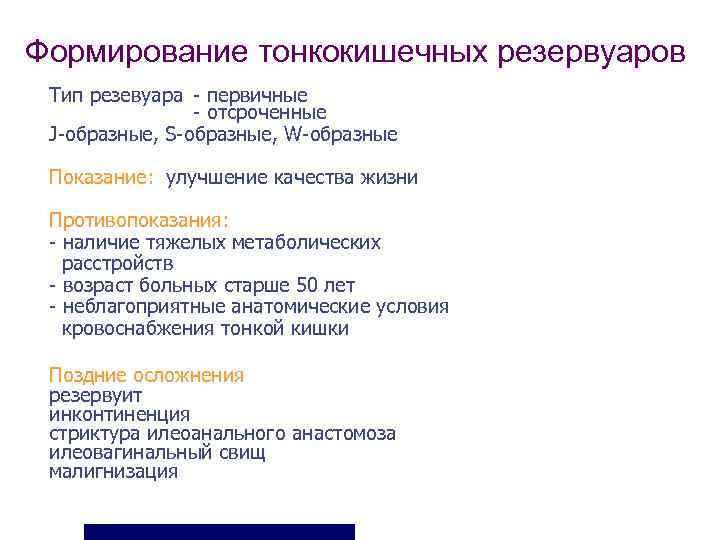 Формирование тонкокишечных резервуаров

Тип резевуара - первичные
- отсроченные
J-образные, S-образные, W-образные

Показание: улучшение качества жизни

Противопоказания:
- наличие тяжелых метаболических расстройств
- возраст больных старше 50 лет
- неблагоприятные анатомические условия кровоснабжения тонкой кишки

Поздние осложнения
резервуит
инконтиненция
стриктура илеоанального анастомоза
илеовагинальный свищ
малигнизация